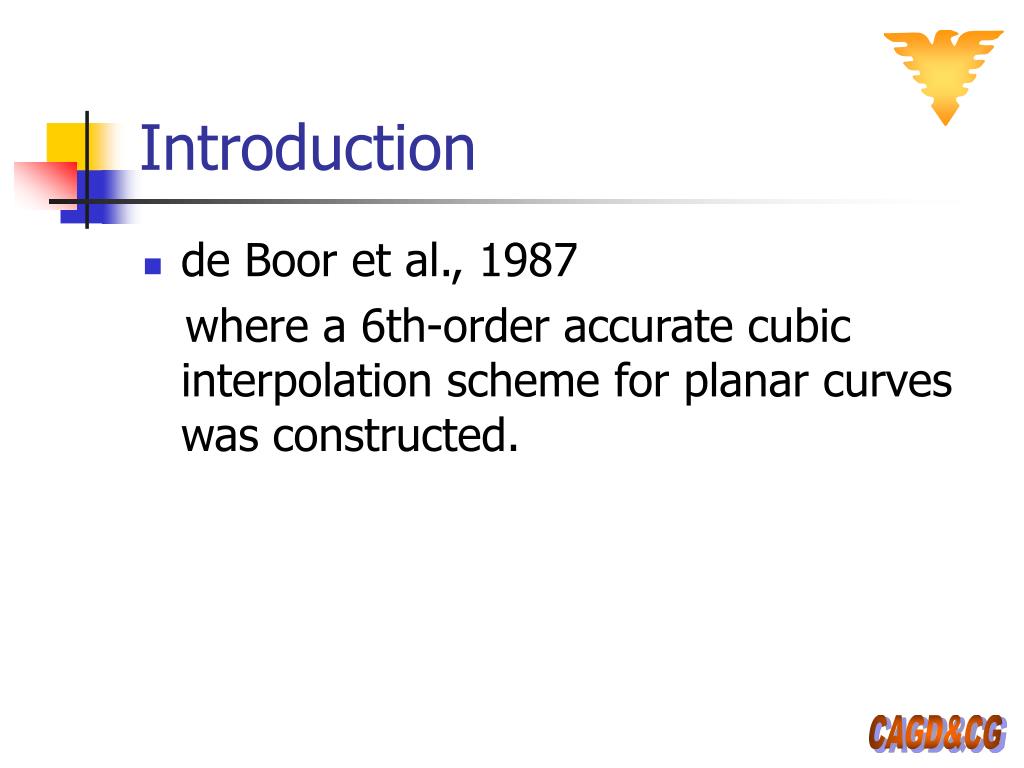 Introduction

de Boor et al., 1987

where a 6th-order accurate cubic interpolation scheme for planar curves was constructed.

CAGD&CG